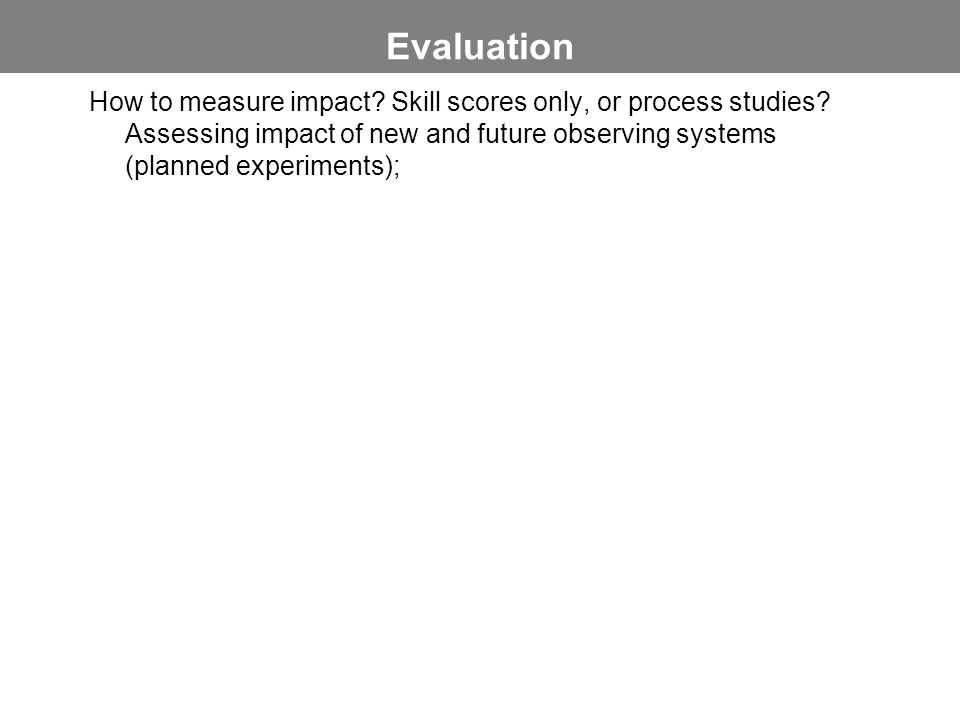 Evaluation

How to measure impact? Skill scores only, or process studies? Assessing impact of new and future observing systems (planned experiments);